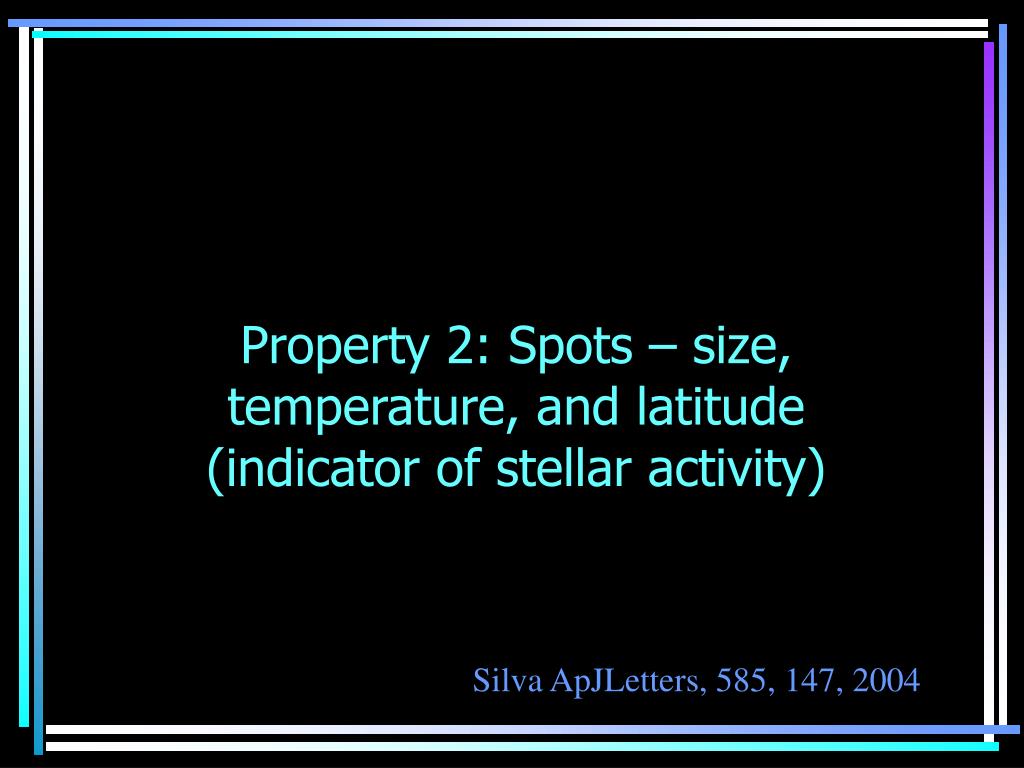 Property 2: Spots – size, temperature, and latitude (indicator of stellar activity)

Silva ApJLetters, 585, 147, 2004